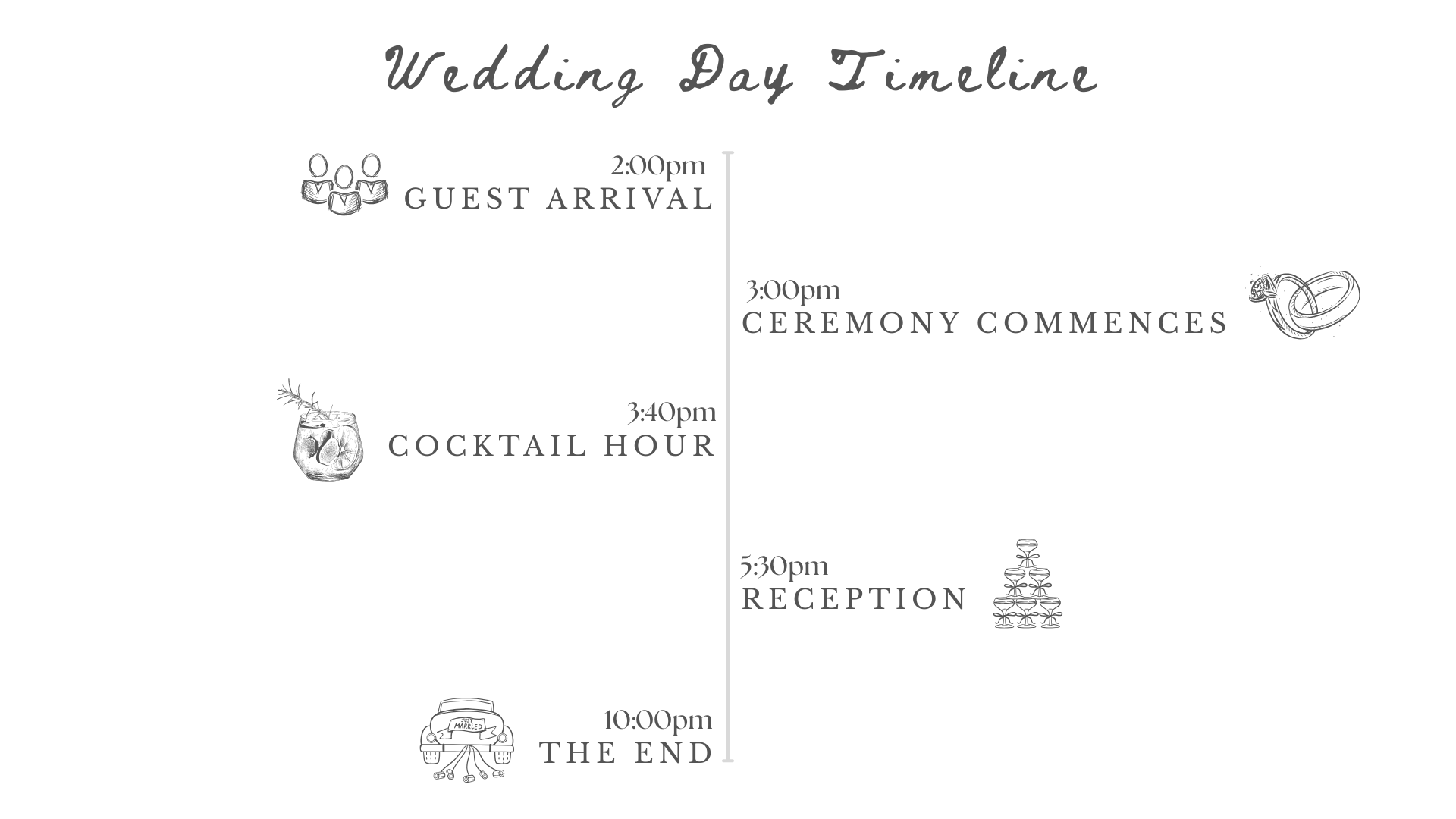 Wedding Day Timeline

2:00pm
GUEST ARRIVAL

3:00pm
CEREMONY COMMENCES

3:40pm
COCKTAIL HOUR

5:30pm
RECEPTION

JUST MARRIED

10:00pm
THE END